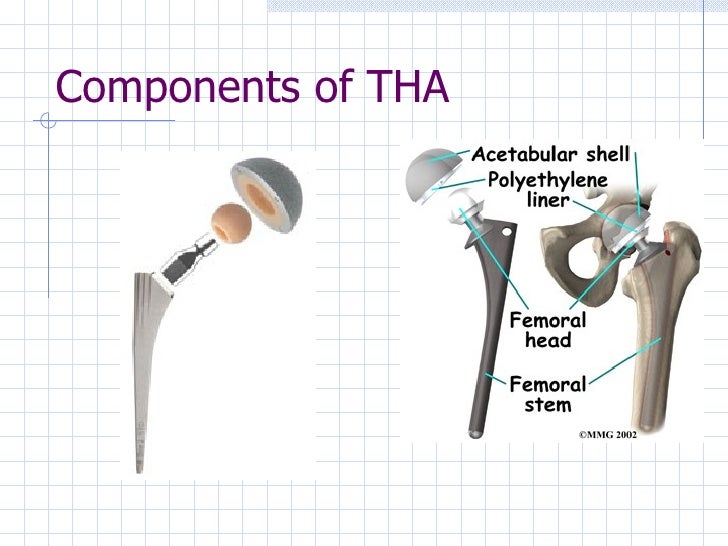 Components of THA

Acetabular shell
Polyethylene liner
Femoral head
Femoral stem
©MMG 2002